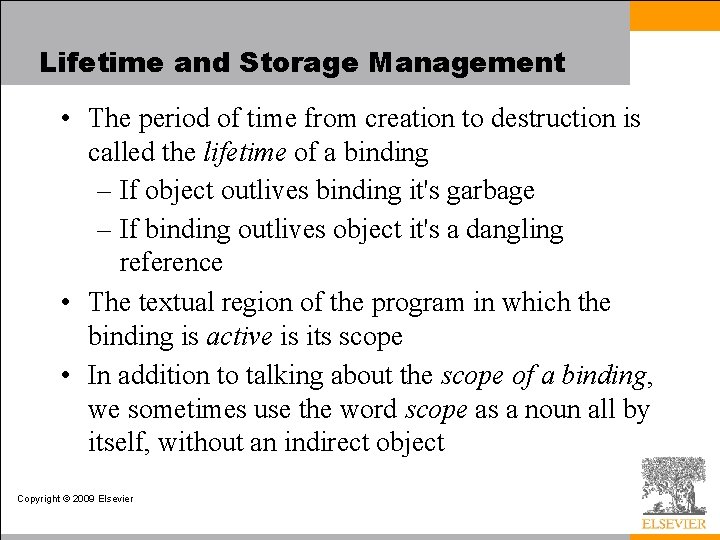 Lifetime and Storage Management

• The period of time from creation to destruction is called the lifetime of a binding

– If object outlives binding it's garbage

– If binding outlives object it's a dangling reference

• The textual region of the program in which the binding is active is its scope

• In addition to talking about the scope of a binding, we sometimes use the word scope as a noun all by itself, without an indirect object

Copyright © 2009 Elsevier

ELSEVIER